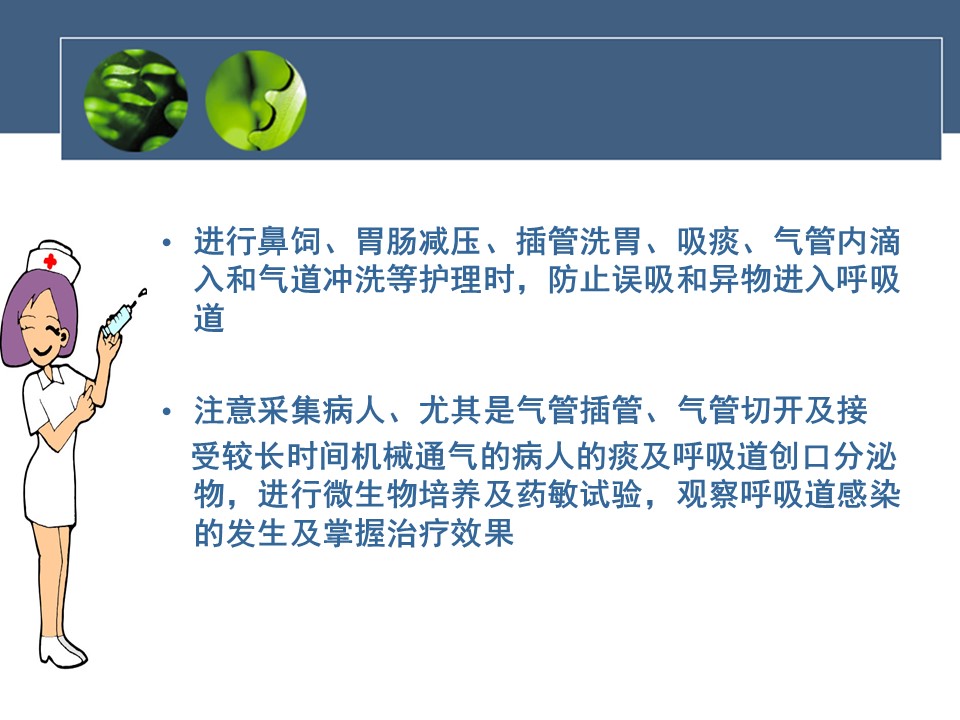 • 进行鼻饲、胃肠减压、插管洗胃、吸痰、气管内滴入和气道冲洗等护理时，防止误吸和异物进入呼吸道

• 注意采集病人、尤其是气管插管、气管切开及接受较长时间机械通气的病人的痰及呼吸道创口分泌物，进行微生物培养及药敏试验，观察呼吸道感染的发生及掌握治疗效果